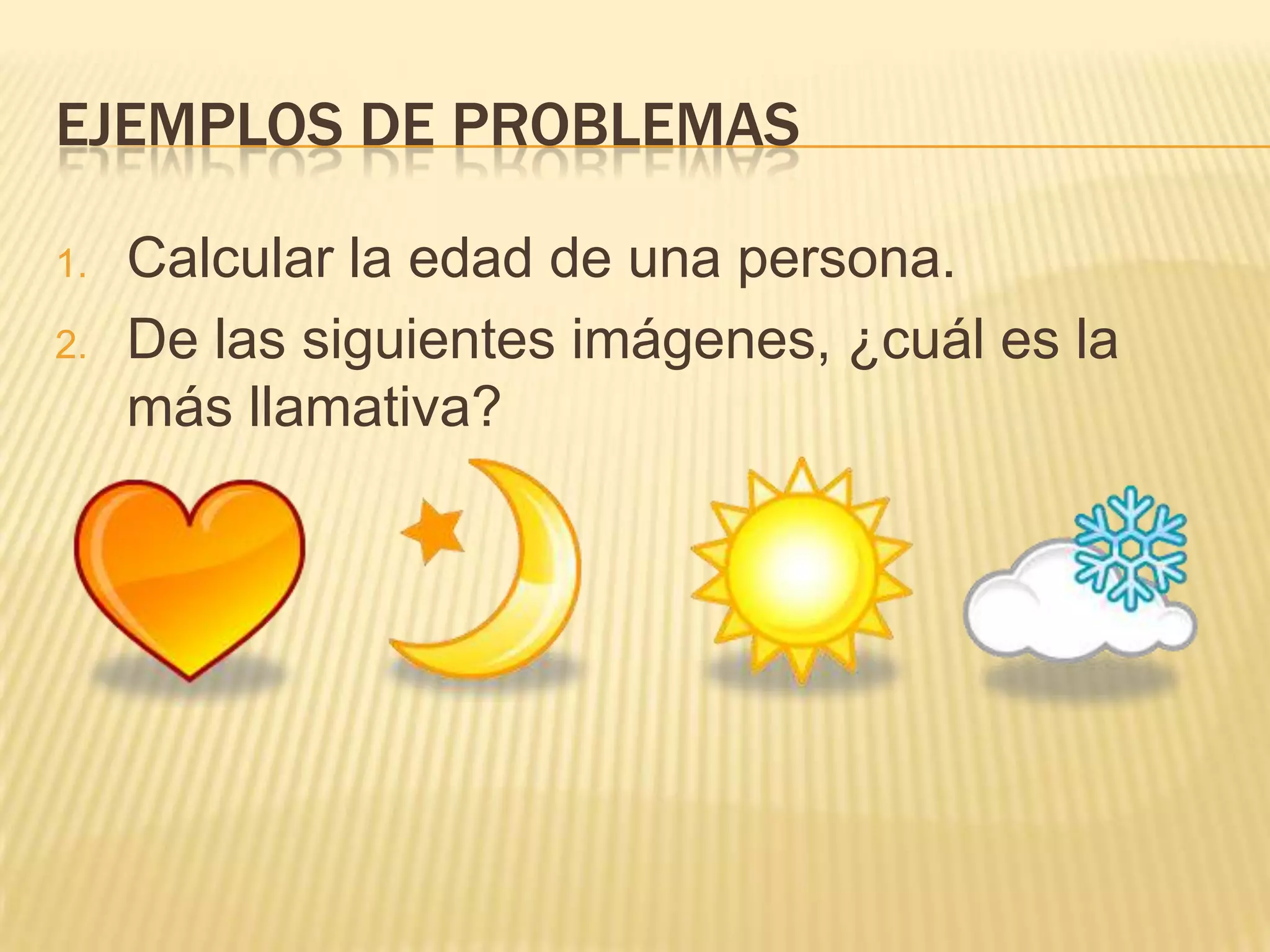 EJEMPLOS DE PROBLEMAS

1. Calcular la edad de una persona.
2. De las siguientes imágenes, ¿cuál es la más llamativa?